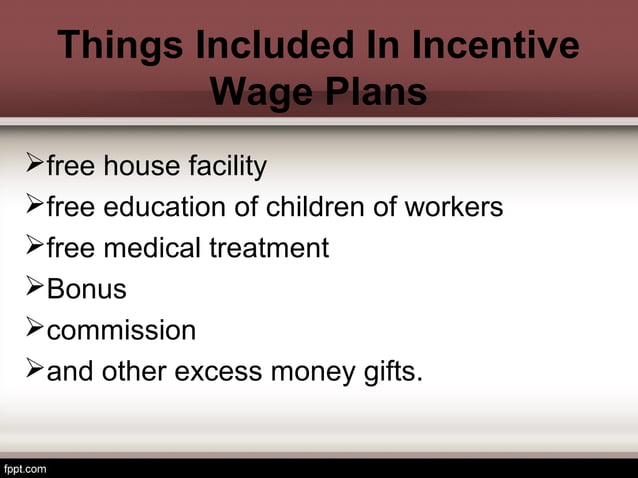 Things Included In Incentive Wage Plans

➢free house facility
➢free education of children of workers
➢free medical treatment
➢Bonus
➢commission
➢and other excess money gifts.

fppt.com